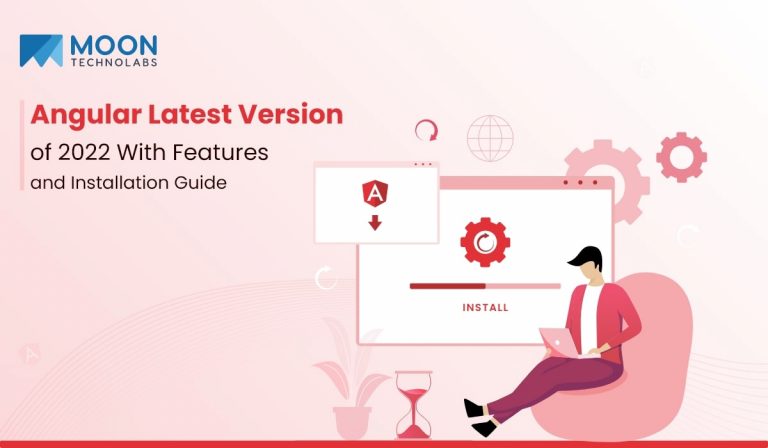 MOON
TECHNOLABS

Angular Latest Version
of 2022 With Features
and Installation Guide

A

INSTALL